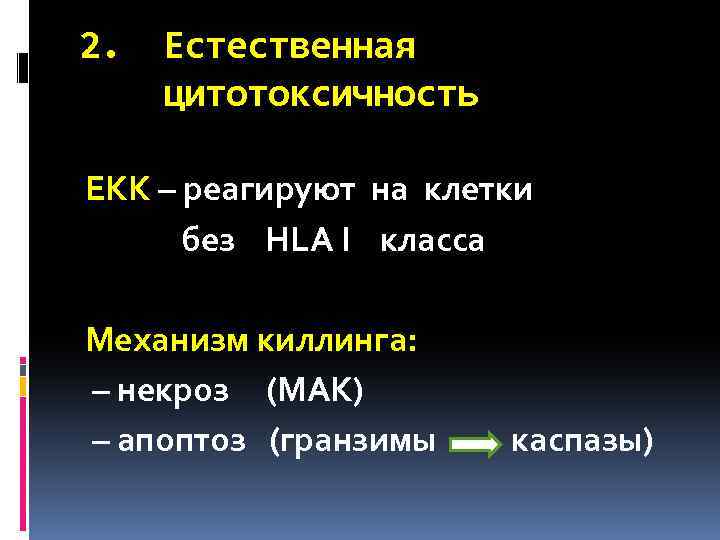 2. Естественная цитотоксичность

ЕКК – реагируют на клетки без HLA I класса

Механизм киллинга:
– некроз (МАК)
– апоптоз (гранзимы $\rightarrow$ каспазы)